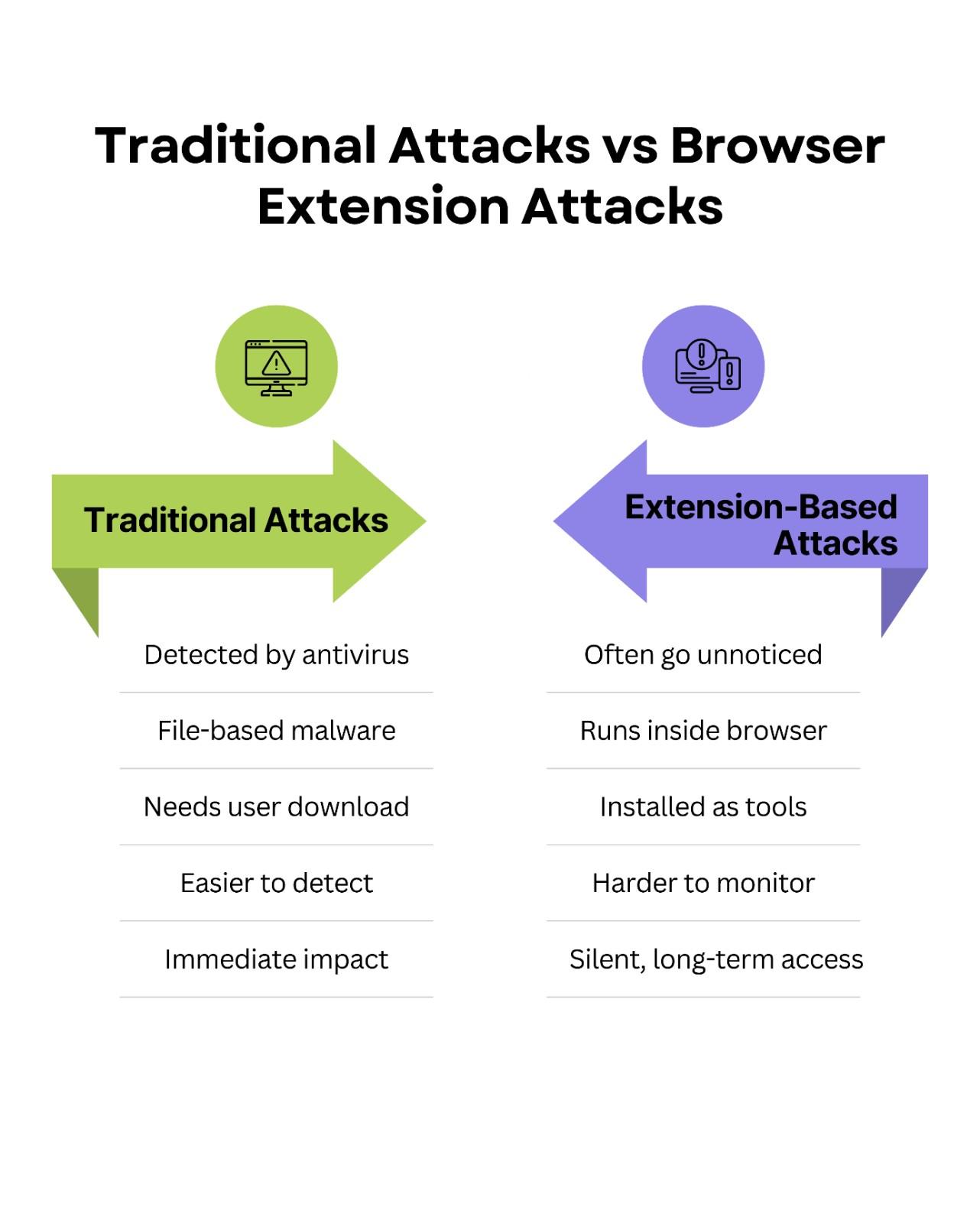 Traditional Attacks vs Browser Extension Attacks

Traditional Attacks

Detected by antivirus

File-based malware

Needs user download

Easier to detect

Immediate impact

Extension-Based Attacks

Often go unnoticed

Runs inside browser

Installed as tools

Harder to monitor

Silent, long-term access